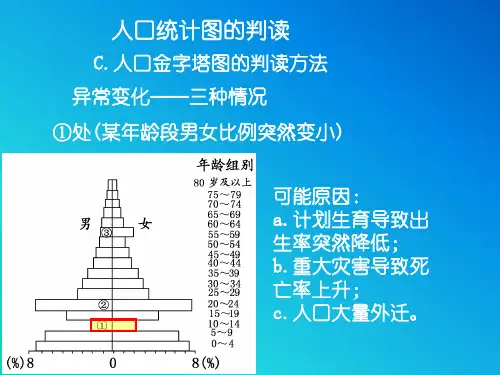 人口统计图的判读

C. 人口金字塔图的判读方法

异常变化——三种情况

①处（某年龄段男女比例突然变小）

年龄组别
80 岁及以上
75～79
70～74
65～69
60～64
55～59
50～54
45～49
40～44
35～39
30～34
25～29
20～24
15～19
10～14
5～9
0～4

男 女
③
②
①

(%) 8 0 8 (%)

可能原因：
a. 计划生育导致出生率突然降低；
b. 重大灾害导致死亡率上升；
c. 人口大量外迁。